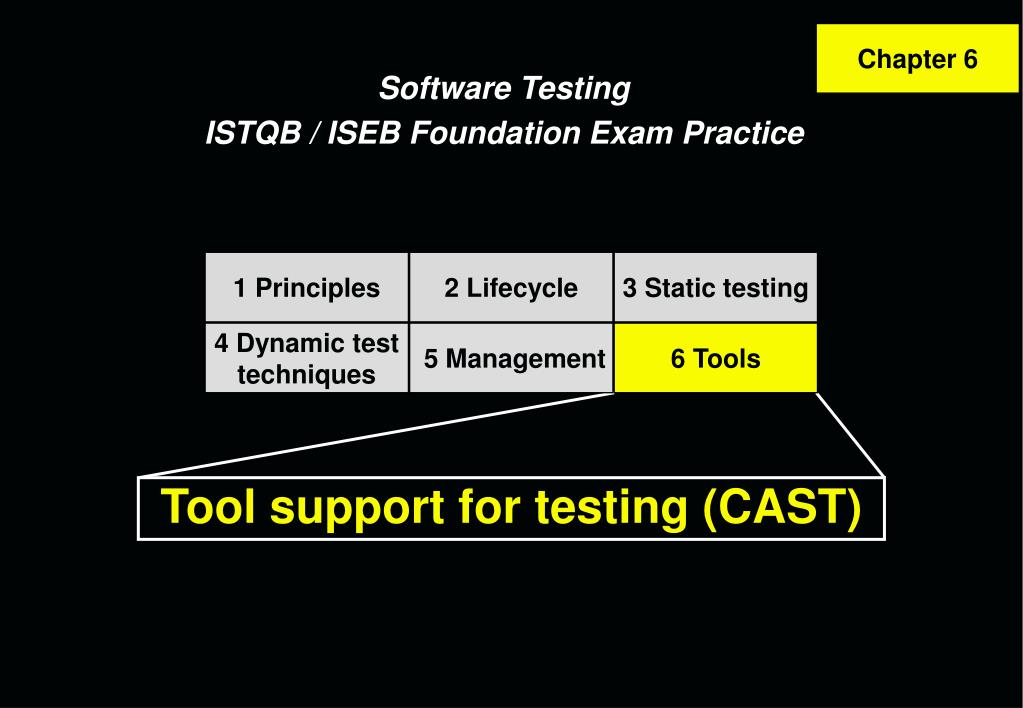 Chapter 6

Software Testing
ISTQB / ISEB Foundation Exam Practice

| 1 Principles | 2 Lifecycle | 3 Static testing |
|---|---|---|
| 4 Dynamic test techniques | 5 Management | 6 Tools |

Tool support for testing (CAST)